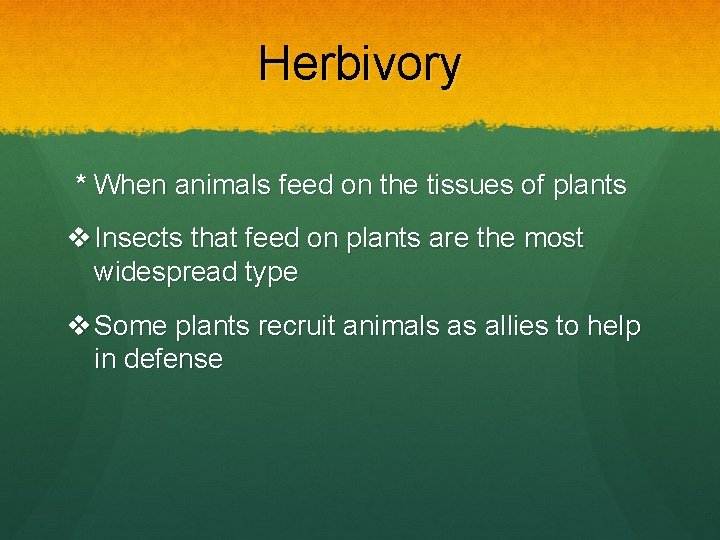 Herbivory

* When animals feed on the tissues of plants

❖ Insects that feed on plants are the most widespread type

❖ Some plants recruit animals as allies to help in defense